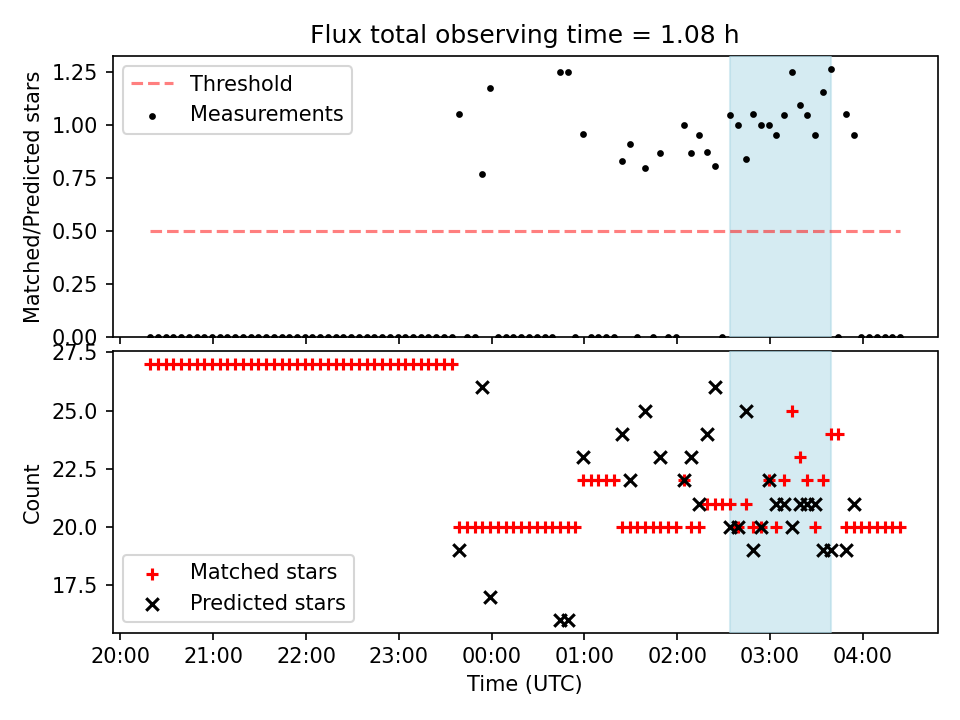 Flux total observing time = 1.08 h

Matched/Predicted stars

1.25
1.00
0.75
0.50
0.25
0.00

Threshold
Measurements

Count

27.5
25.0
22.5
20.0
17.5

Matched stars
Predicted stars

20:00 21:00 22:00 23:00 00:00 01:00 02:00 03:00 04:00

Time (UTC)